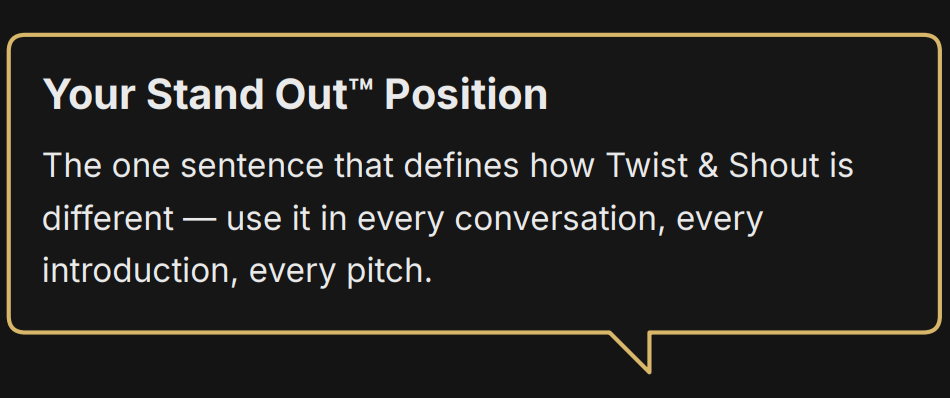 Your Stand Out™ Position

The one sentence that defines how Twist & Shout is different — use it in every conversation, every introduction, every pitch.